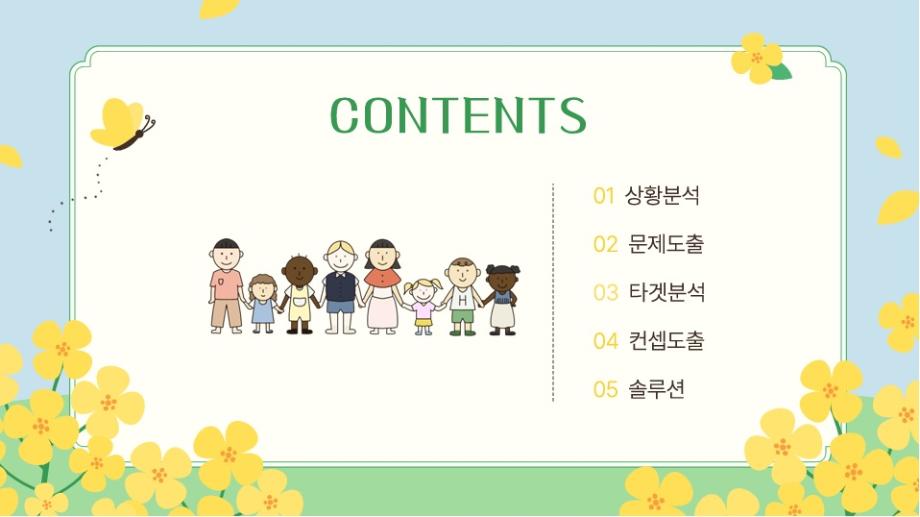 CONTENTS

H

01 상황분석

02 문제도출

03 타겟분석

04 컨셉도출

05 솔루션